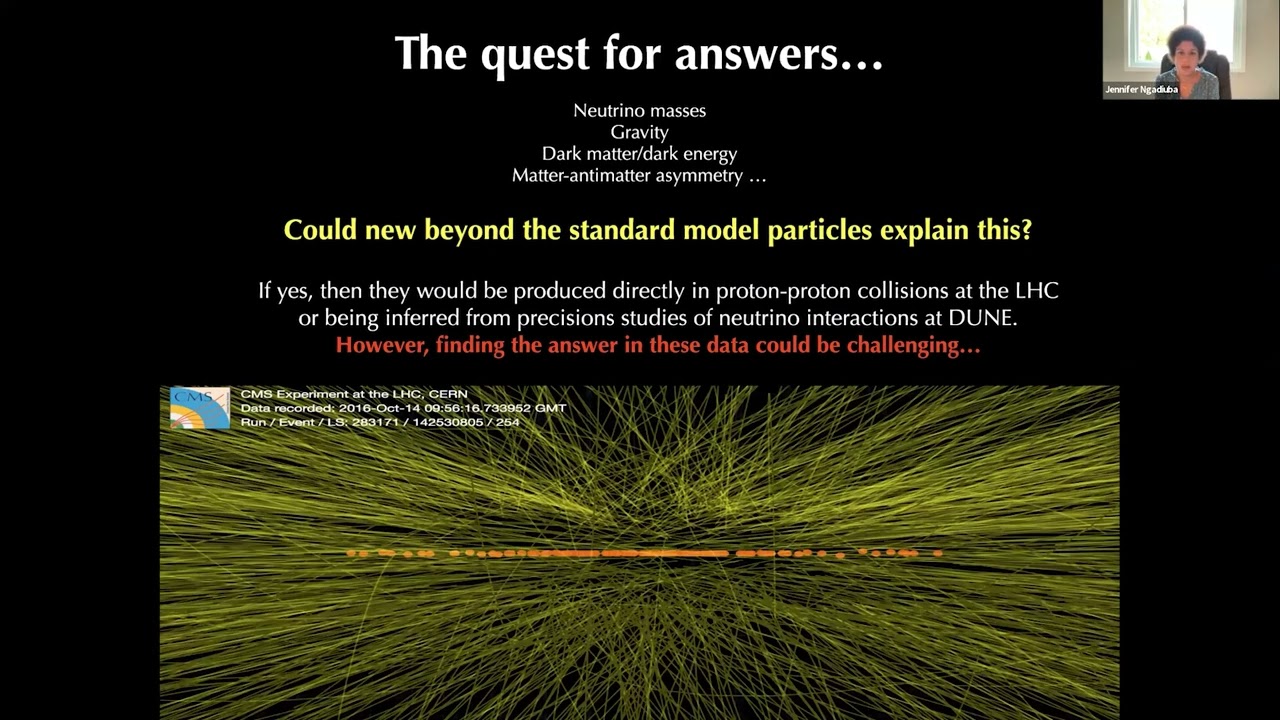 The quest for answers…

Neutrino masses
Gravity
Dark matter/dark energy
Matter-antimatter asymmetry …

Could new beyond the standard model particles explain this?

If yes, then they would be produced directly in proton-proton collisions at the LHC or being inferred from precisions studies of neutrino interactions at DUNE.
However, finding the answer in these data could be challenging…

CMS
CMS Experiment at the LHC, CERN
Data recorded: 2016-Oct-14 09:56:16.733952 GMT
Run / Event / LS: 283171 / 142530805 / 254

Jennifer Ngadiuba